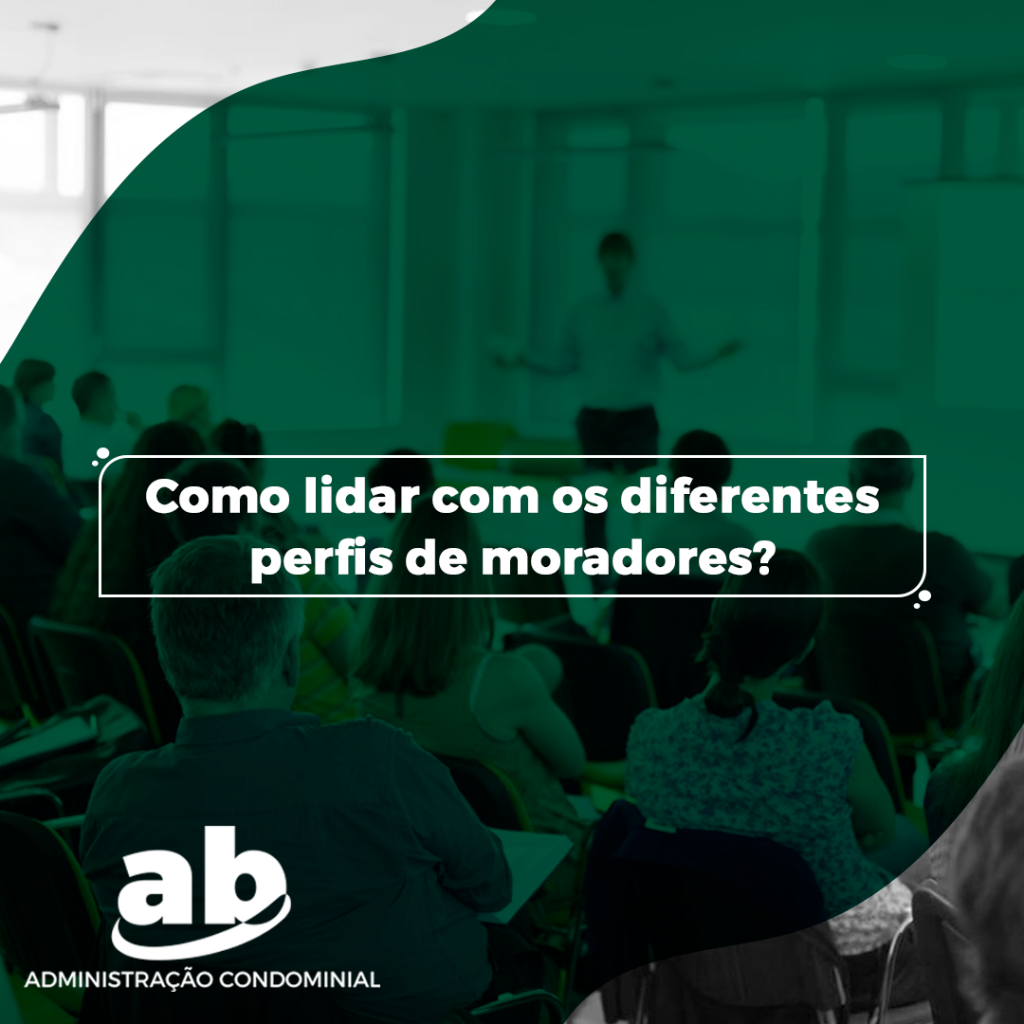 Como lidar com os diferentes perfis de moradores?

ab

ADMINISTRAÇÃO CONDOMINIAL